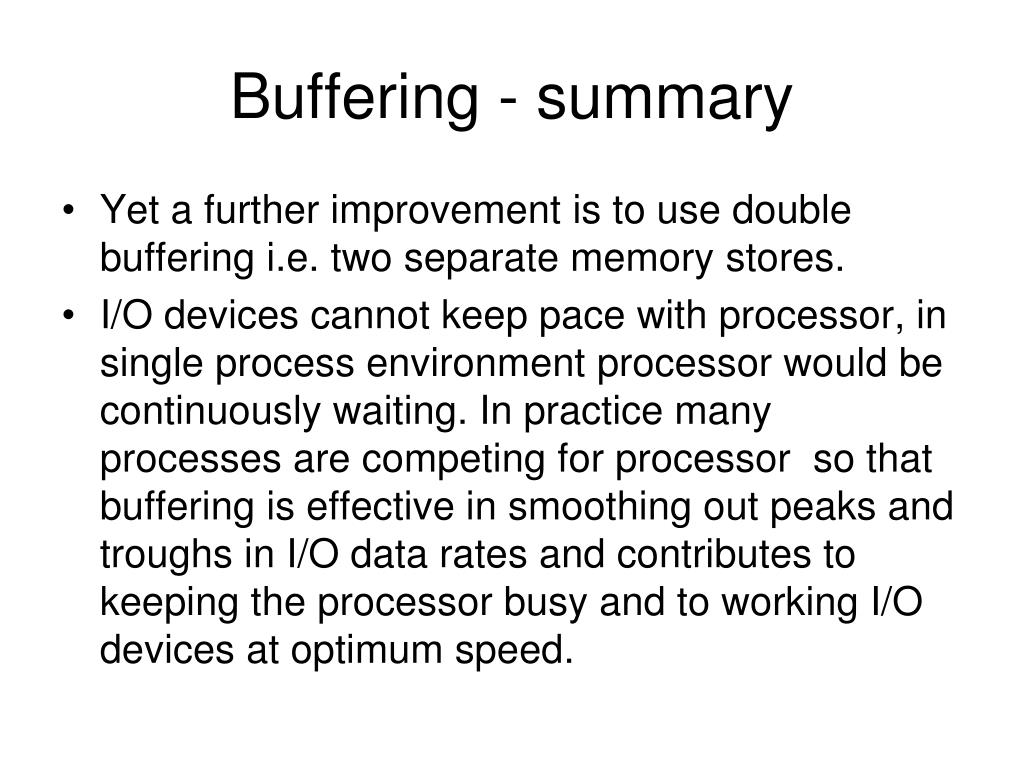 Buffering - summary

• Yet a further improvement is to use double buffering i.e. two separate memory stores.

• I/O devices cannot keep pace with processor, in single process environment processor would be continuously waiting. In practice many processes are competing for processor  so that buffering is effective in smoothing out peaks and troughs in I/O data rates and contributes to keeping the processor busy and to working I/O devices at optimum speed.